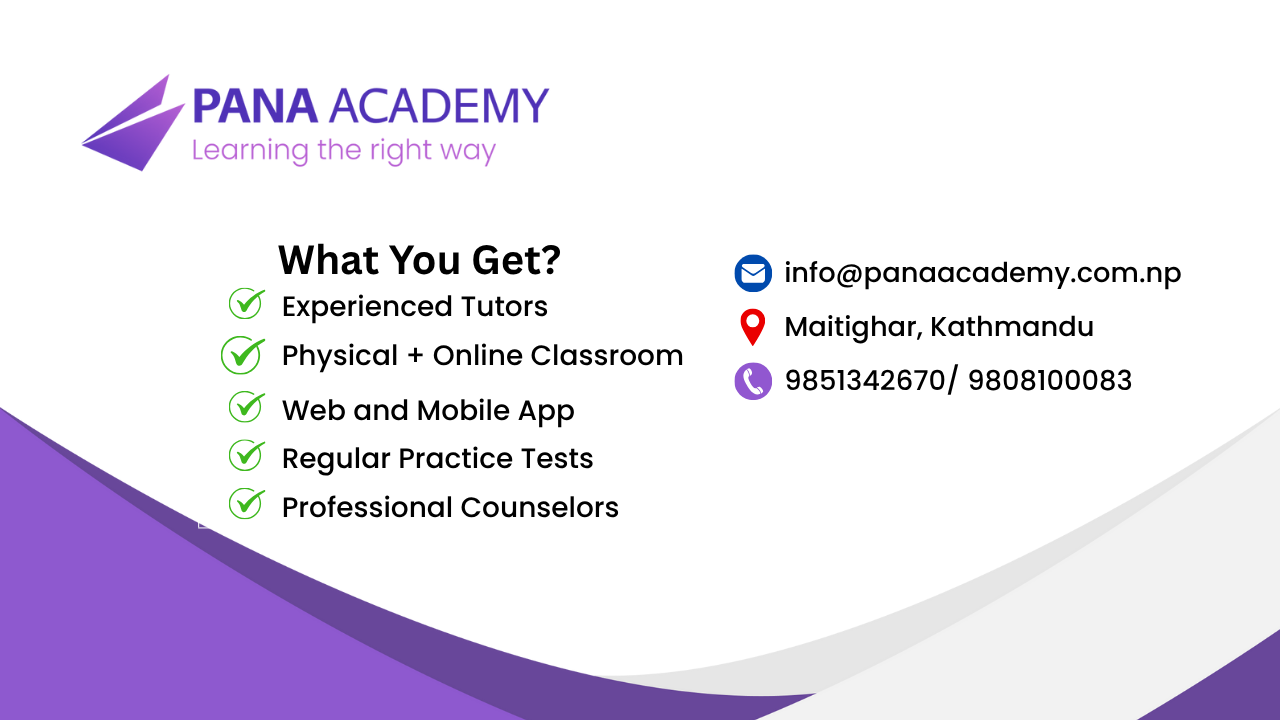 PANA ACADEMY
Learning the right way

What You Get?
Experienced Tutors
Physical + Online Classroom
Web and Mobile App
Regular Practice Tests
Professional Counselors

info@panaacademy.com.np
Maitighar, Kathmandu
9851342670/ 9808100083